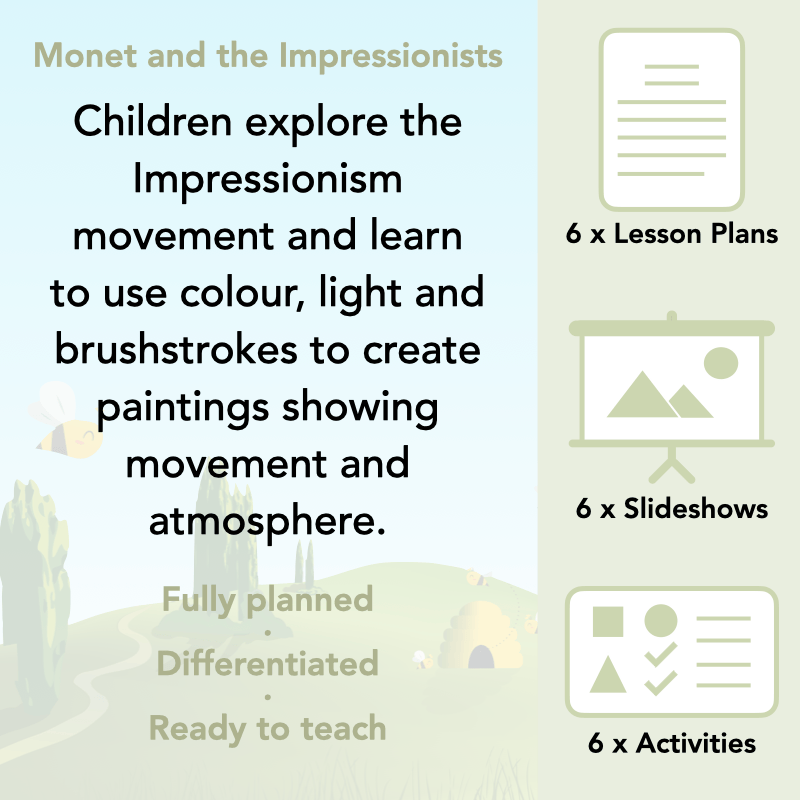 Monet and the Impressionists

Children explore the Impressionism movement and learn to use colour, light and brushstrokes to create paintings showing movement and atmosphere.

Fully planned
·
Differentiated
·
Ready to teach

6 x Lesson Plans

6 x Slideshows

6 x Activities